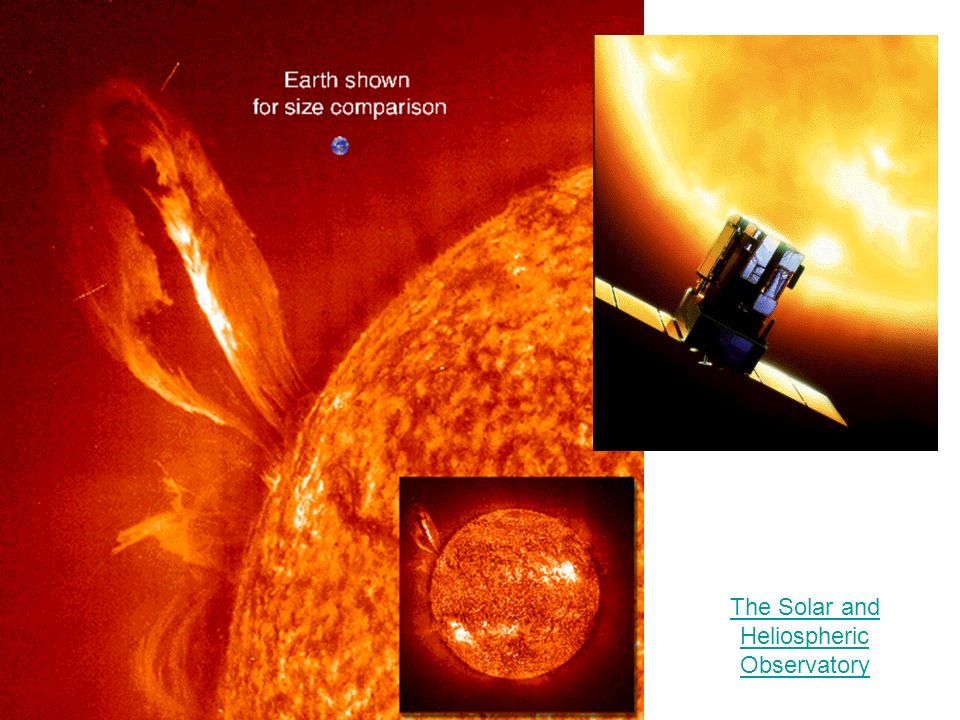 Earth shown for size comparison

The Solar and Heliospheric Observatory